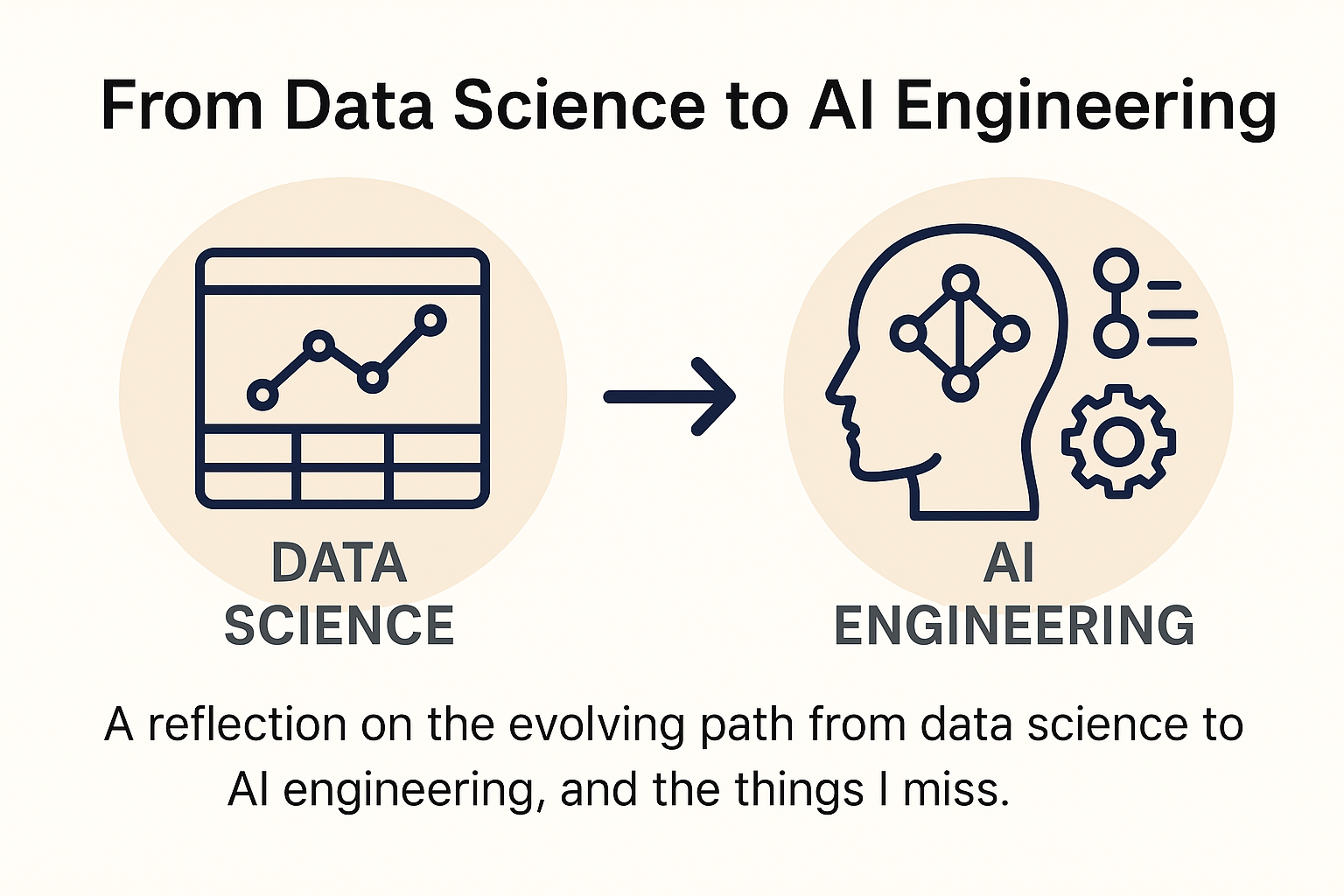 From Data Science to AI Engineering

DATA SCIENCE

AI ENGINEERING

A reflection on the evolving path from data science to AI engineering, and the things I miss.